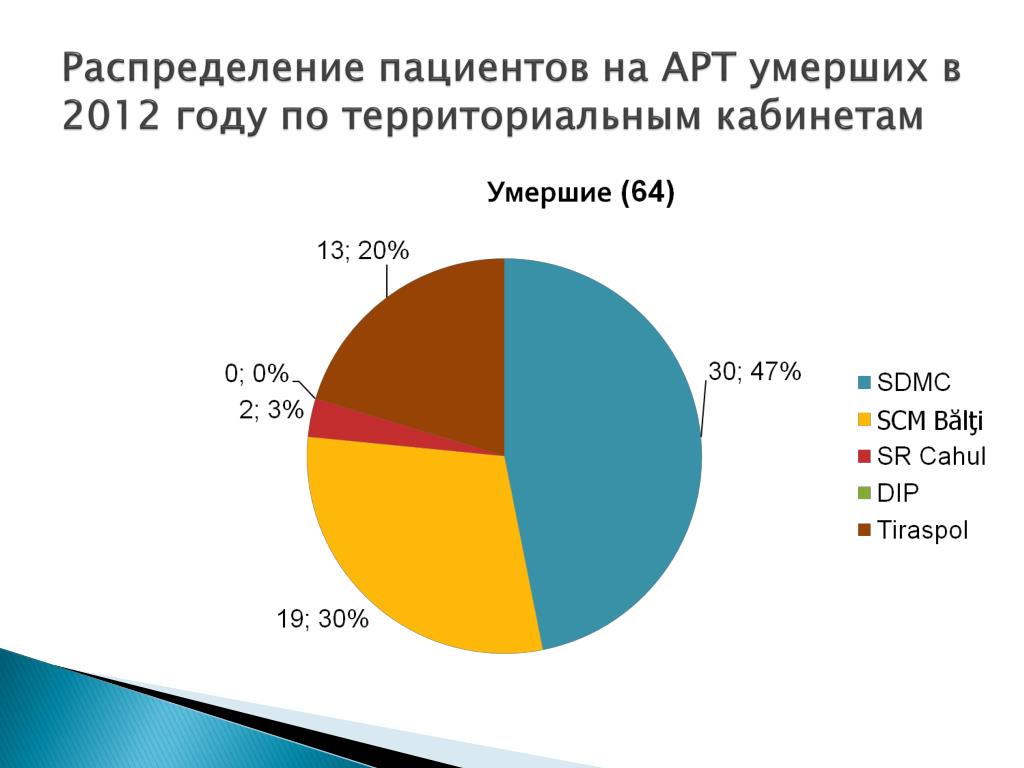 Распределение пациентов на АРТ умерших в 2012 году по территориальным кабинетам

Умершие (64)

13; 20%

0; 0%

2; 3%

30; 47%

19; 30%

SDMC
SCM Bălţi
SR Cahul
DIP
Tiraspol